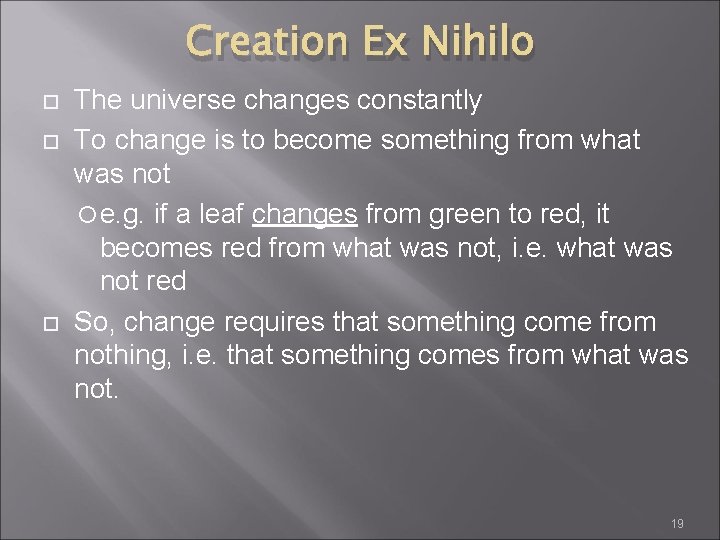 Creation Ex Nihilo

The universe changes constantly

To change is to become something from what was not

e.g. if a leaf changes from green to red, it becomes red from what was not, i.e. what was not red

So, change requires that something come from nothing, i.e. that something comes from what was not.

19